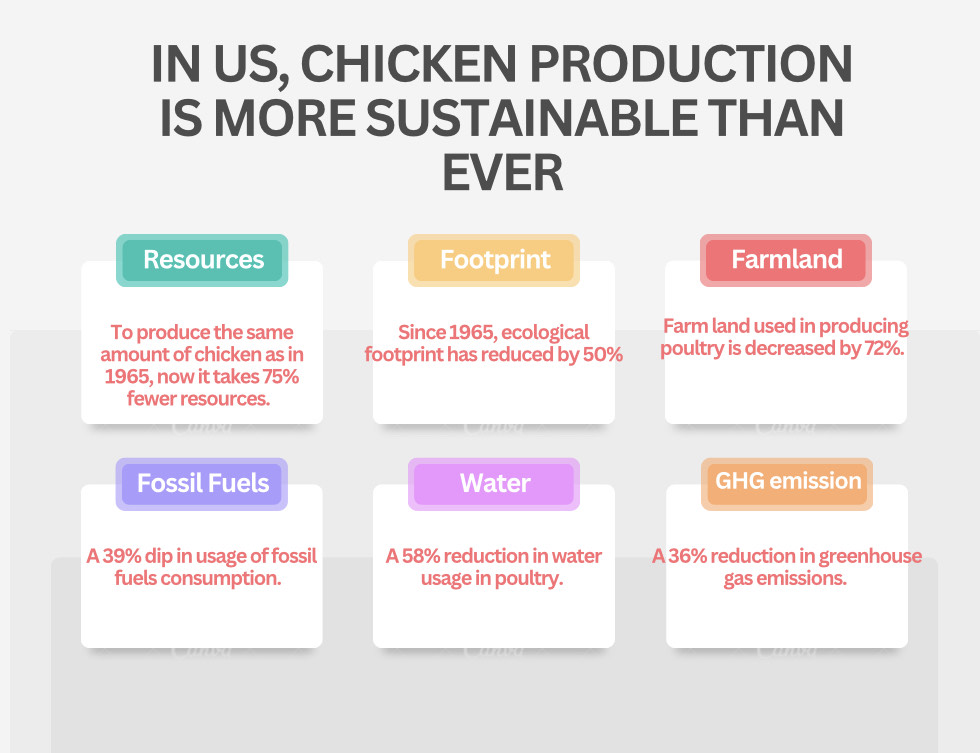 IN US, CHICKEN PRODUCTION IS MORE SUSTAINABLE THAN EVER

Resources

To produce the same amount of chicken as in 1965, now it takes 75% fewer resources.

Footprint

Since 1965, ecological footprint has reduced by 50%

Farmland

Farm land used in producing poultry is decreased by 72%.

Fossil Fuels

A 39% dip in usage of fossil fuels consumption.

Water

A 58% reduction in water usage in poultry.

GHG emission

A 36% reduction in greenhouse gas emissions.